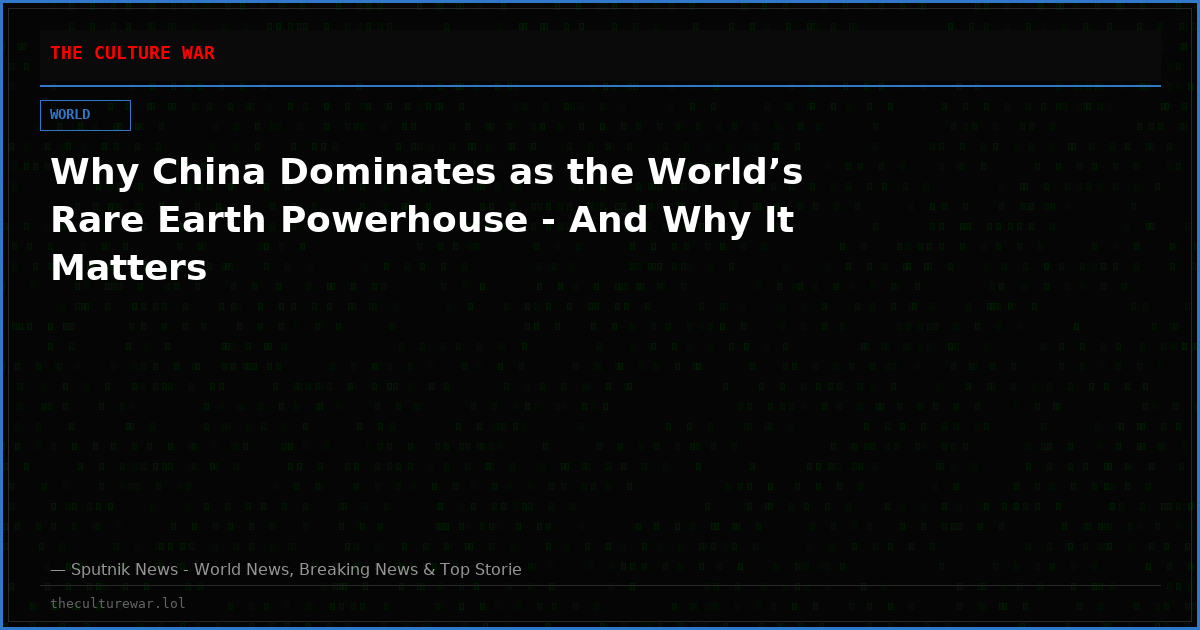 THE CULTURE WAR

WORLD

Why China Dominates as the World’s Rare Earth Powerhouse - And Why It Matters

— Sputnik News - World News, Breaking News & Top Storie

theculturewar.lol